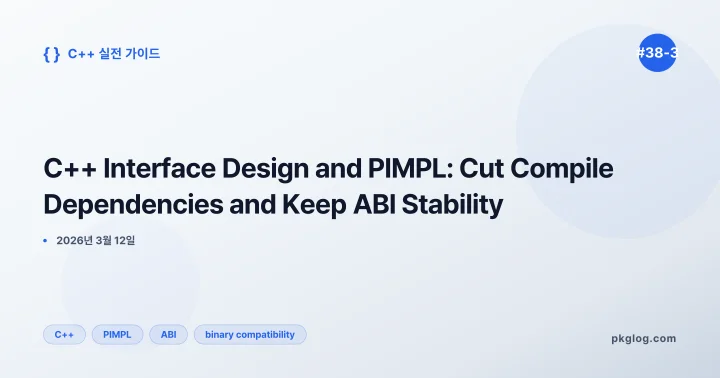 { } C++ 실전 가이드

#38-3

C++ Interface Design and PIMPL: Cut Compile Dependencies and Keep ABI Stability

• 2026년 3월 12일

C++

PIMPL

ABI

binary compatibility

pkglog.com